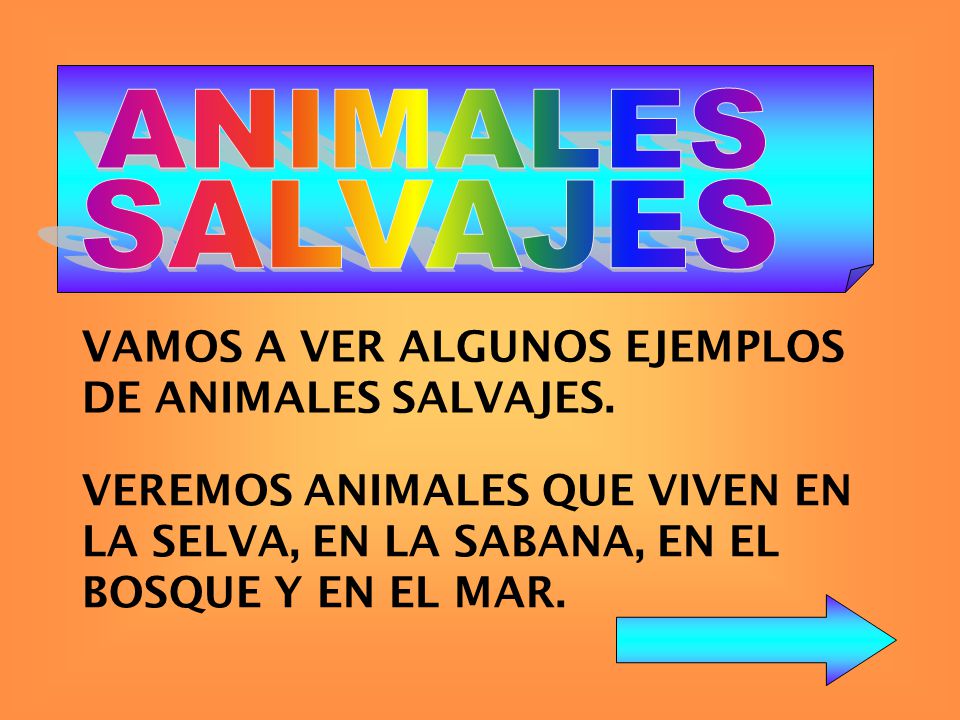 ANIMALES SALVAJES

VAMOS A VER ALGUNOS EJEMPLOS DE ANIMALES SALVAJES.

VEREMOS ANIMALES QUE VIVEN EN LA SELVA, EN LA SABANA, EN EL BOSQUE Y EN EL MAR.